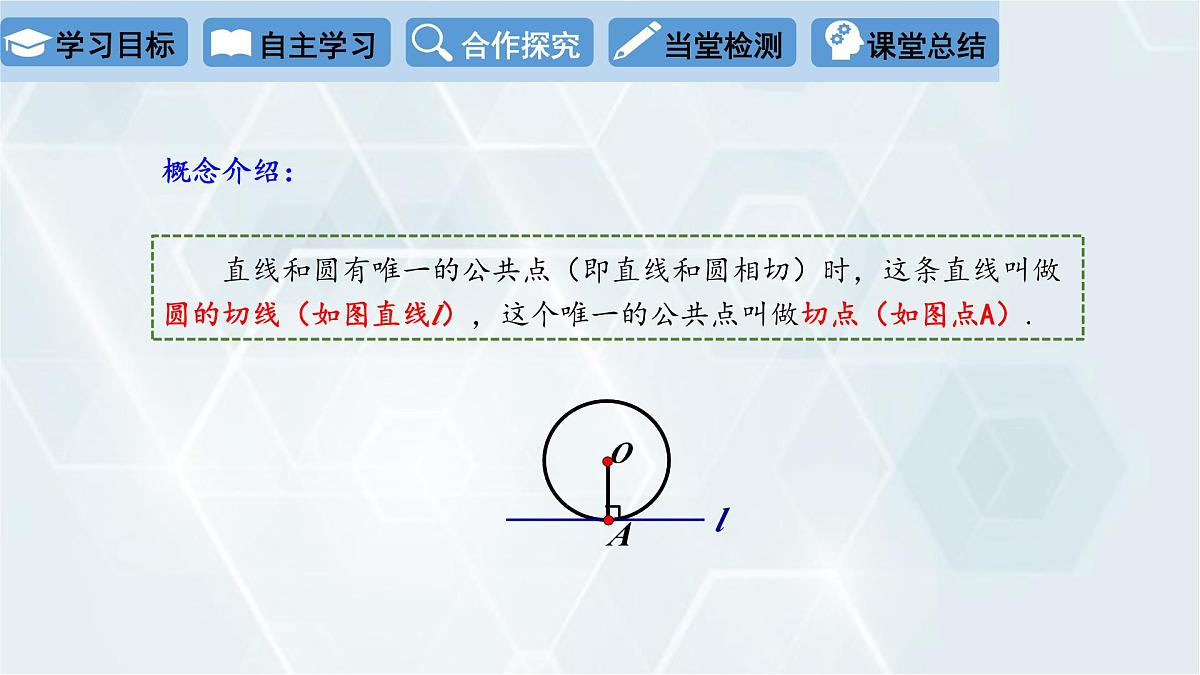 学习目标 自主学习 合作探究 当堂检测 课堂总结

概念介绍：

直线和圆有唯一的公共点（即直线和圆相切）时，这条直线叫做圆的切线（如图直线$l$），这个唯一的公共点叫做切点（如图点A）.

$O$

$A$

$l$